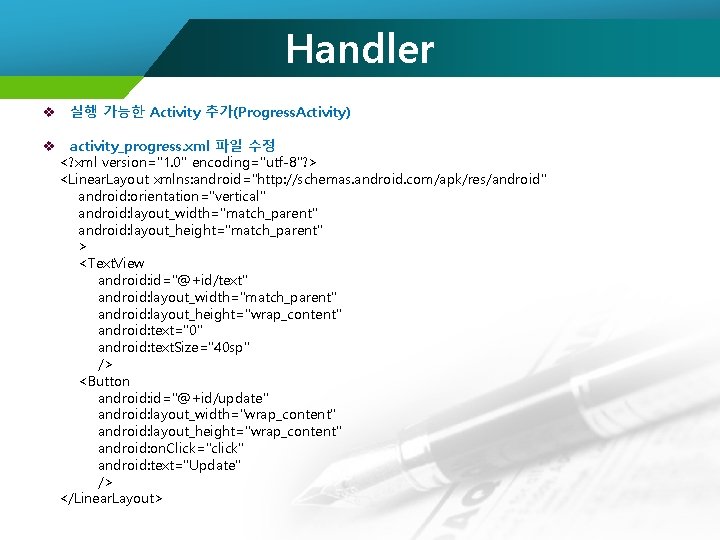 Handler

❖ 실행 가능한 Activity 추가(ProgressActivity)

❖ activity_progress.xml 파일 수정
<?xml version="1.0" encoding="utf-8"?>
<LinearLayout xmlns:android="http://schemas.android.com/apk/res/android"
android:orientation="vertical"
android:layout_width="match_parent"
android:layout_height="match_parent"
>
<TextView
android:id="@+id/text"
android:layout_width="match_parent"
android:layout_height="wrap_content"
android:text="0"
android:textSize="40sp"
/>
<Button
android:id="@+id/update"
android:layout_width="wrap_content"
android:layout_height="wrap_content"
android:onClick="click"
android:text="Update"
/>
</LinearLayout>